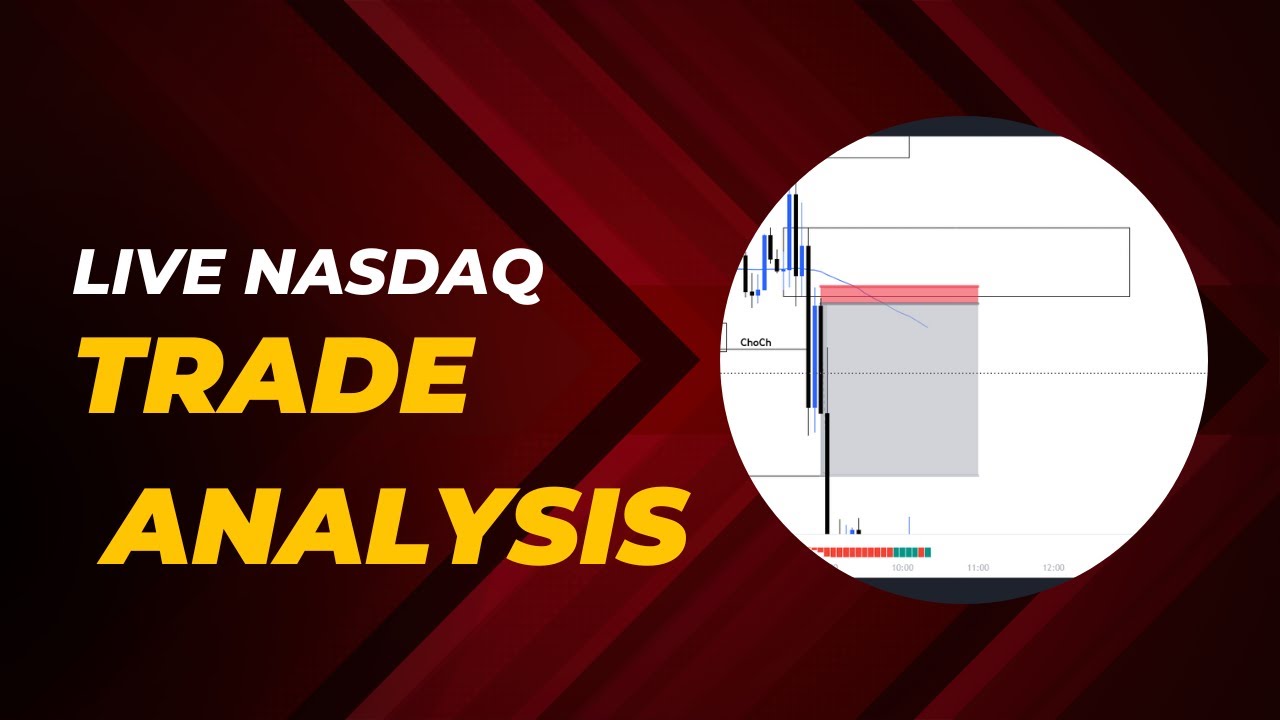 LIVE NASDAQ
TRADE
ANALYSIS

ChoCh

10:00
11:00
12:00